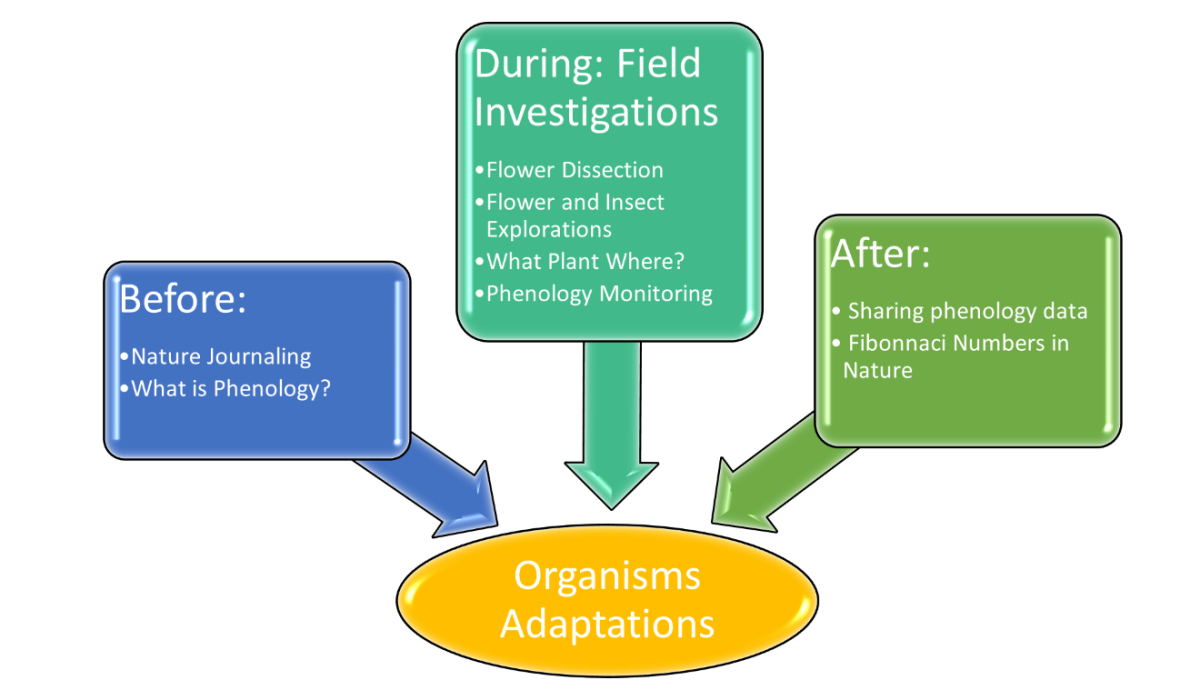 Before:
•Nature Journaling
•What is Phenology?

During: Field Investigations
•Flower Dissection
•Flower and Insect Explorations
•What Plant Where?
•Phenology Monitoring

After:
• Sharing phenology data
• Fibonnaci Numbers in Nature

Organisms Adaptations